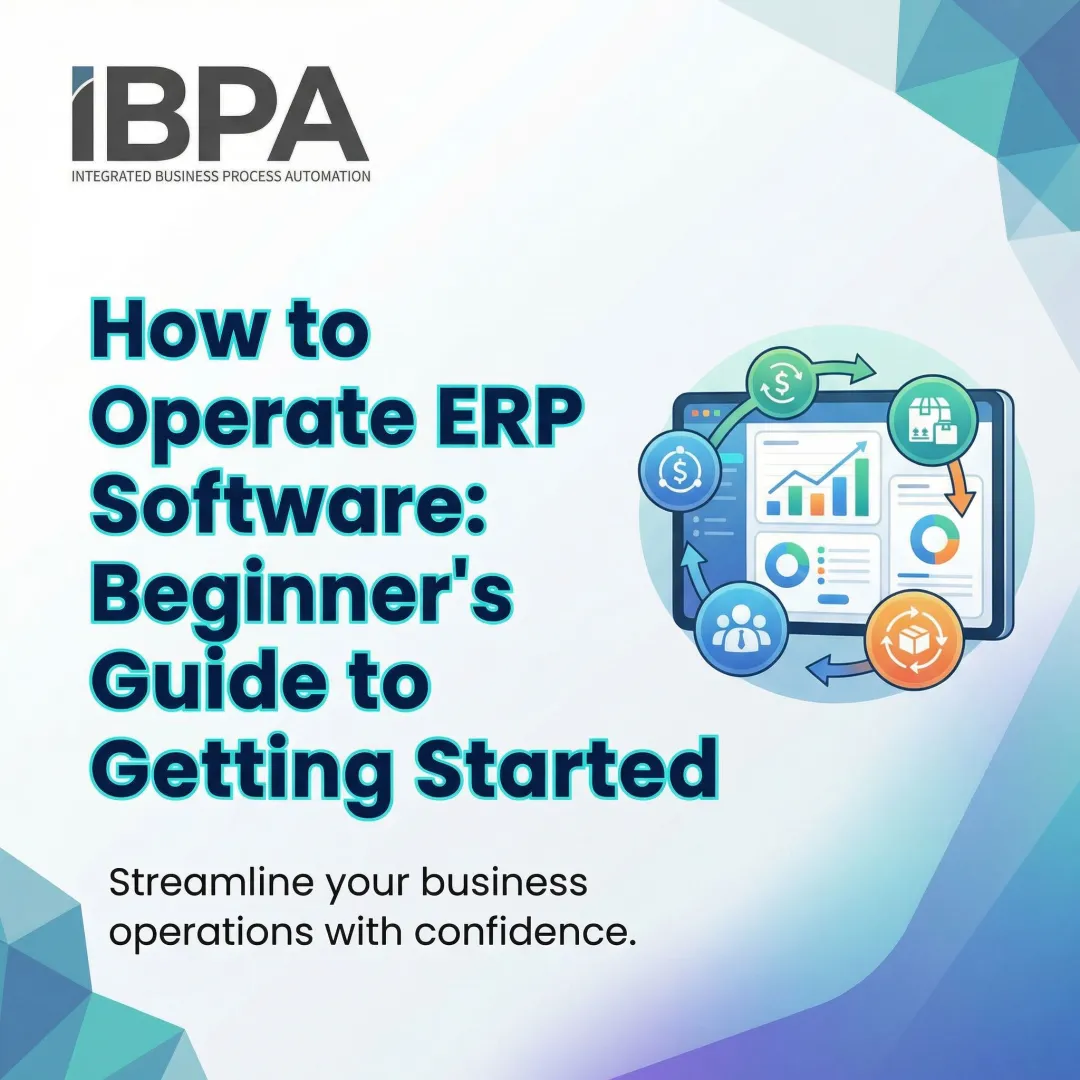 IBPA
INTEGRATED BUSINESS PROCESS AUTOMATION

How to Operate ERP Software: Beginner's Guide to Getting Started

Streamline your business operations with confidence.